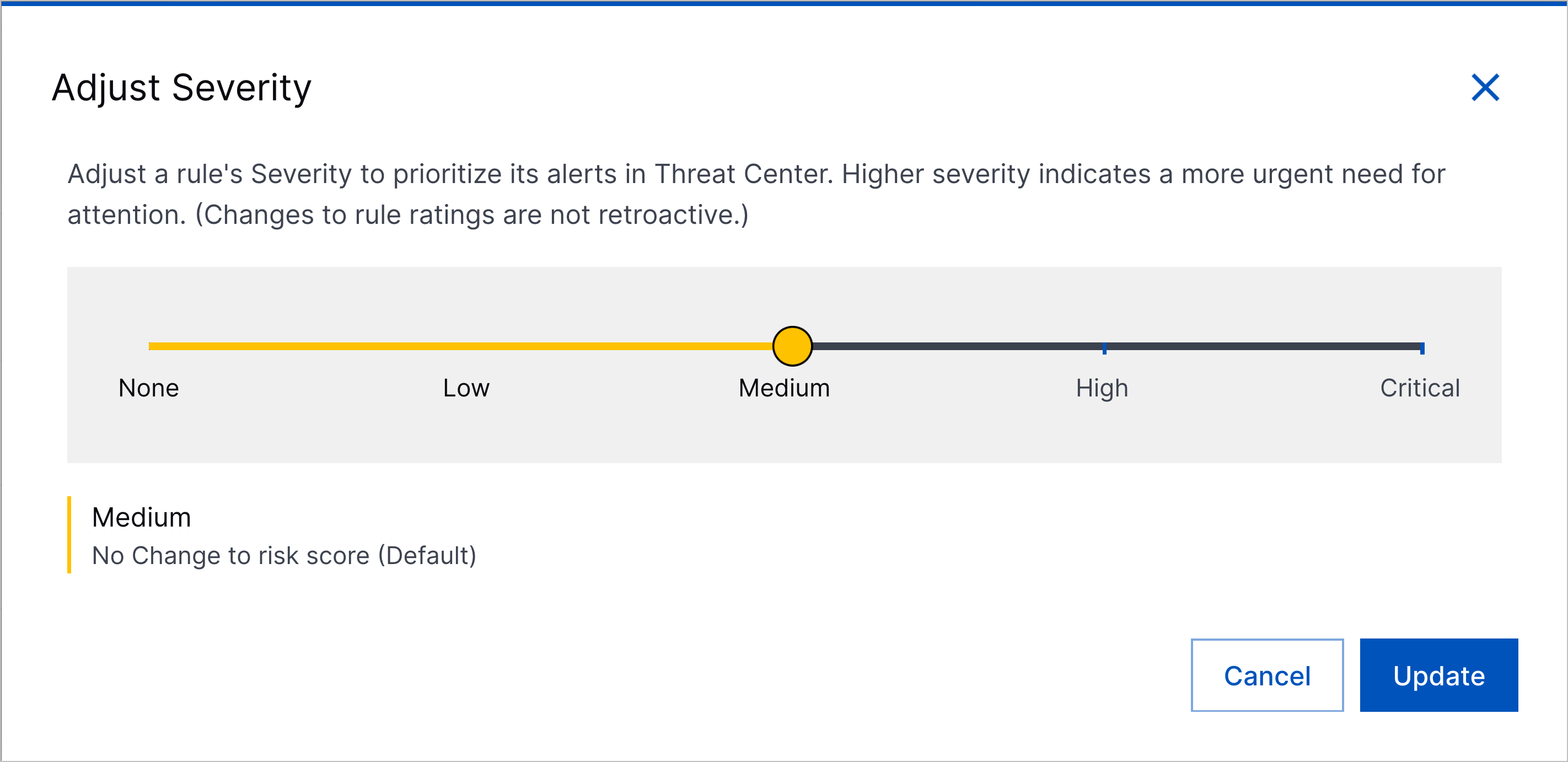 Adjust Severity

Adjust a rule's Severity to prioritize its alerts in Threat Center. Higher severity indicates a more urgent need for attention. (Changes to rule ratings are not retroactive.)

None
Low
Medium
High
Critical

Medium
No Change to risk score (Default)

Cancel
Update